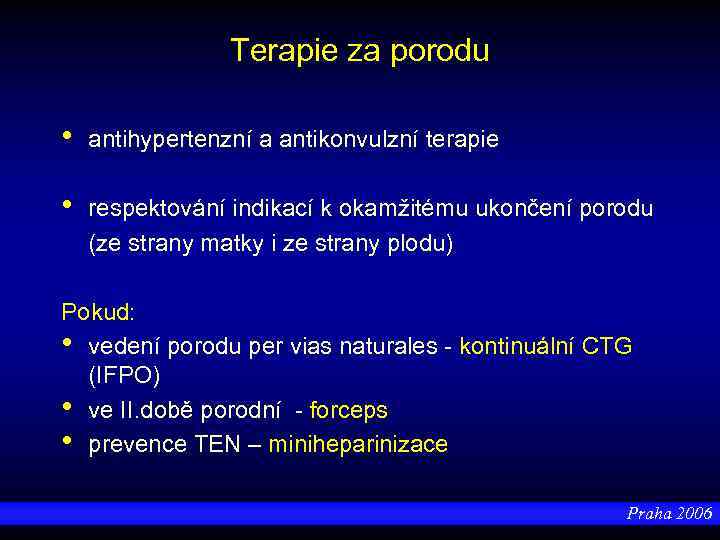 Terapie za porodu

• antihypertenzní a antikonvulzní terapie

• respektování indikací k okamžitému ukončení porodu (ze strany matky i ze strany plodu)

Pokud:
• vedení porodu per vias naturales - kontinuální CTG (IFPO)
• ve II.době porodní - forceps
• prevence TEN – miniheparinizace

Praha 2006